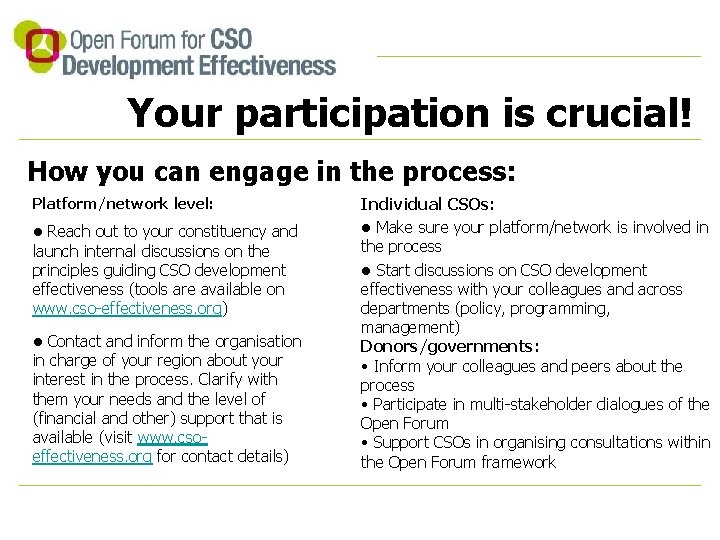 Open Forum for CSO Development Effectiveness

Your participation is crucial!

How you can engage in the process:

Platform/network level:

● Reach out to your constituency and launch internal discussions on the principles guiding CSO development effectiveness (tools are available on www.cso-effectiveness.org)

● Contact and inform the organisation in charge of your region about your interest in the process. Clarify with them your needs and the level of (financial and other) support that is available (visit www.cso-effectiveness.org for contact details)

Individual CSOs:

● Make sure your platform/network is involved in the process

● Start discussions on CSO development effectiveness with your colleagues and across departments (policy, programming, management)

Donors/governments:

• Inform your colleagues and peers about the process

• Participate in multi-stakeholder dialogues of the Open Forum

• Support CSOs in organising consultations within the Open Forum framework